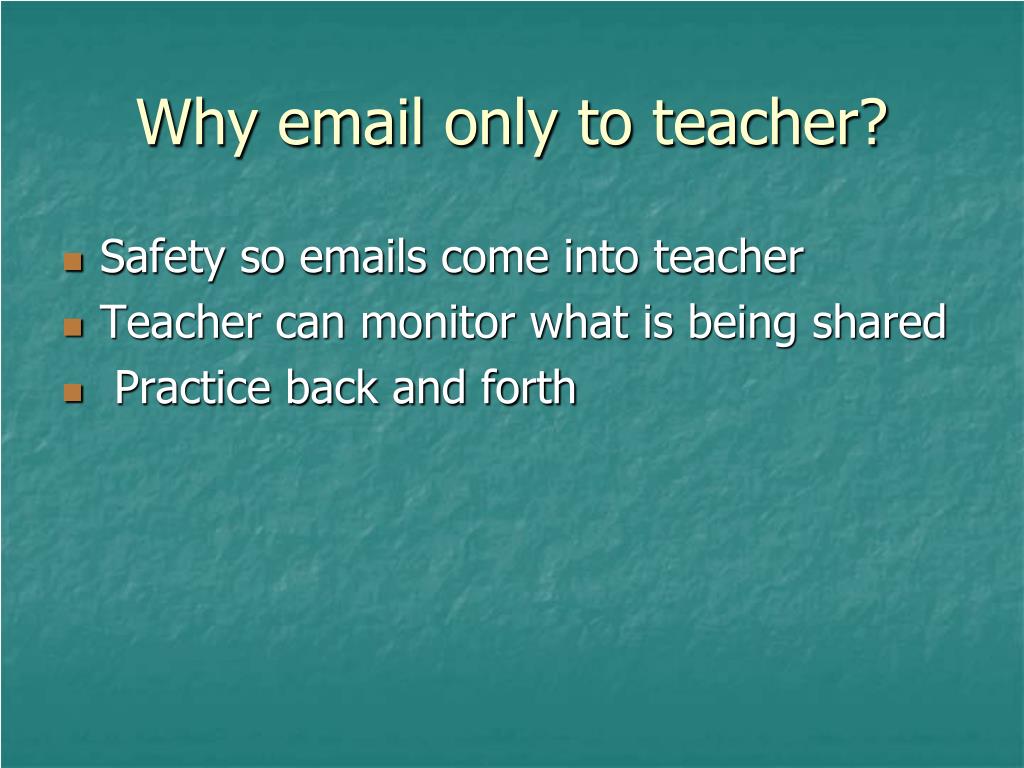 Why email only to teacher?

- Safety so emails come into teacher
- Teacher can monitor what is being shared
- Practice back and forth